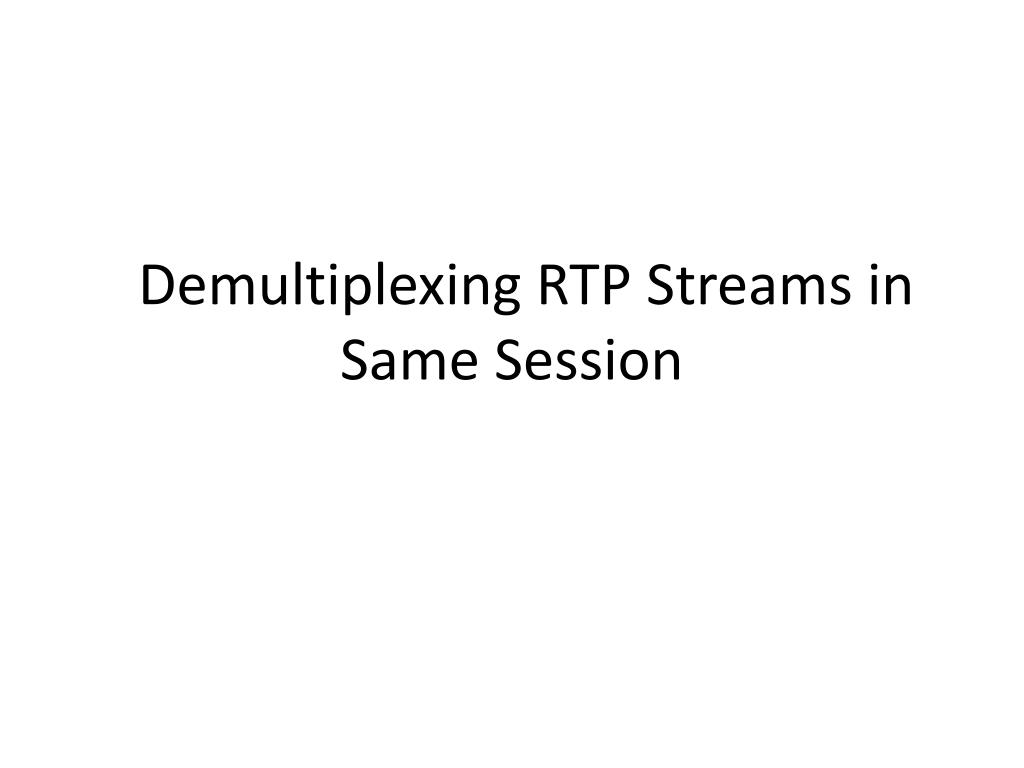 Demultiplexing RTP Streams in Same Session